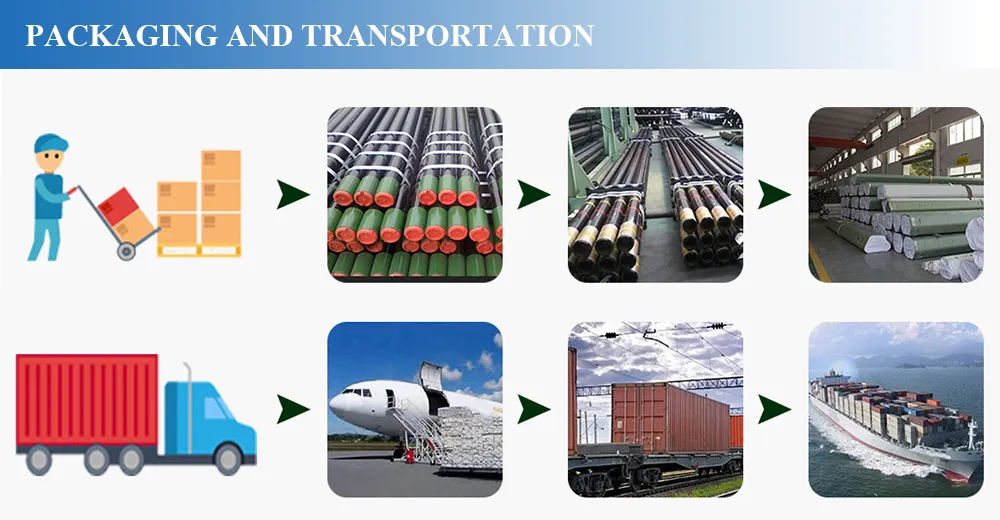 PACKAGING AND TRANSPORTATION